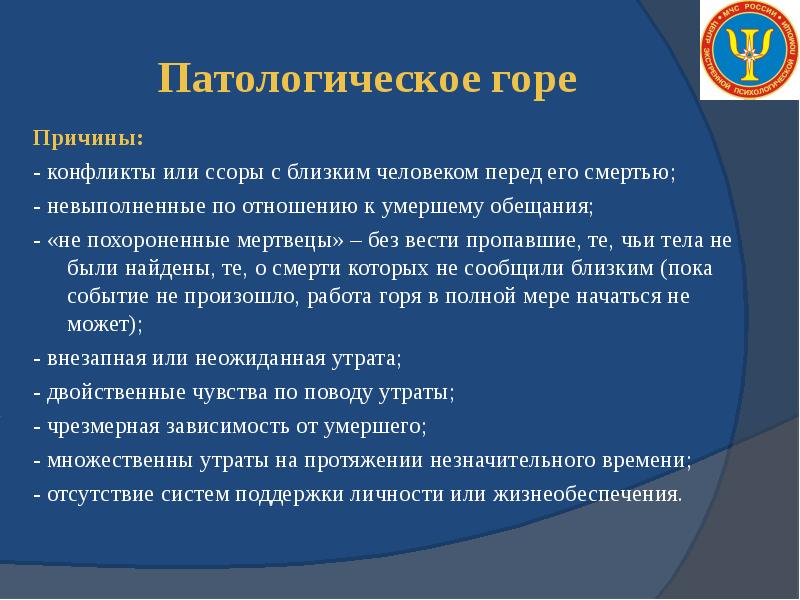 МЧС РОССИИ
ЦЕНТР ЭКСТРЕННОЙ ПСИХОЛОГИЧЕСКОЙ ПОМОЩИ

Патологическое горе

Причины:

- конфликты или ссоры с близким человеком перед его смертью;

- невыполненные по отношению к умершему обещания;

- «не похороненные мертвецы» – без вести пропавшие, те, чьи тела не были найдены, те, о смерти которых не сообщили близким (пока событие не произошло, работа горя в полной мере начаться не может);

- внезапная или неожиданная утрата;

- двойственные чувства по поводу утраты;

- чрезмерная зависимость от умершего;

- множественны утраты на протяжении незначительного времени;

- отсутствие систем поддержки личности или жизнеобеспечения.